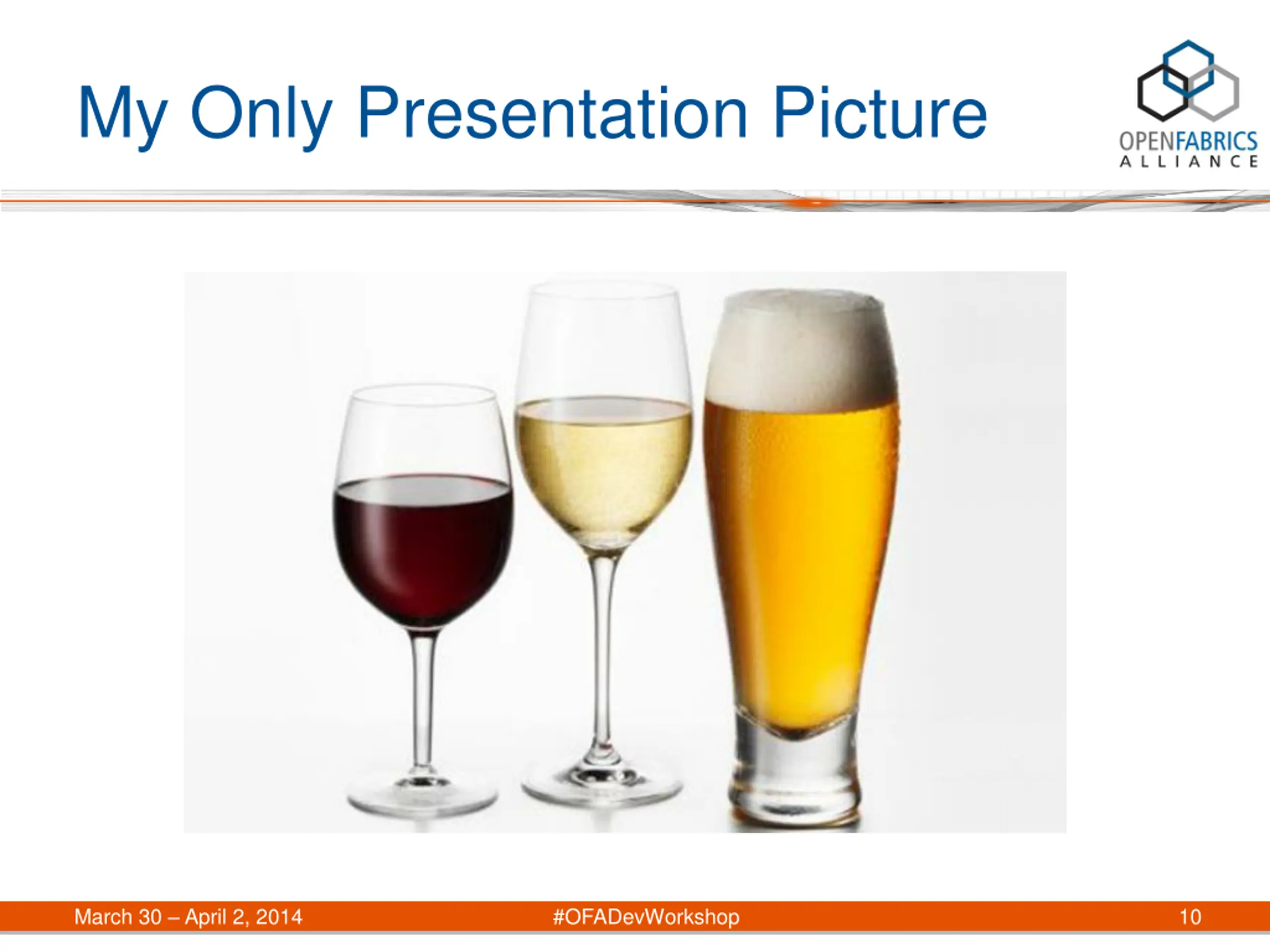 My Only Presentation Picture

OPENFABRICS ALLIANCE

March 30 – April 2, 2014

#OFADevWorkshop

10